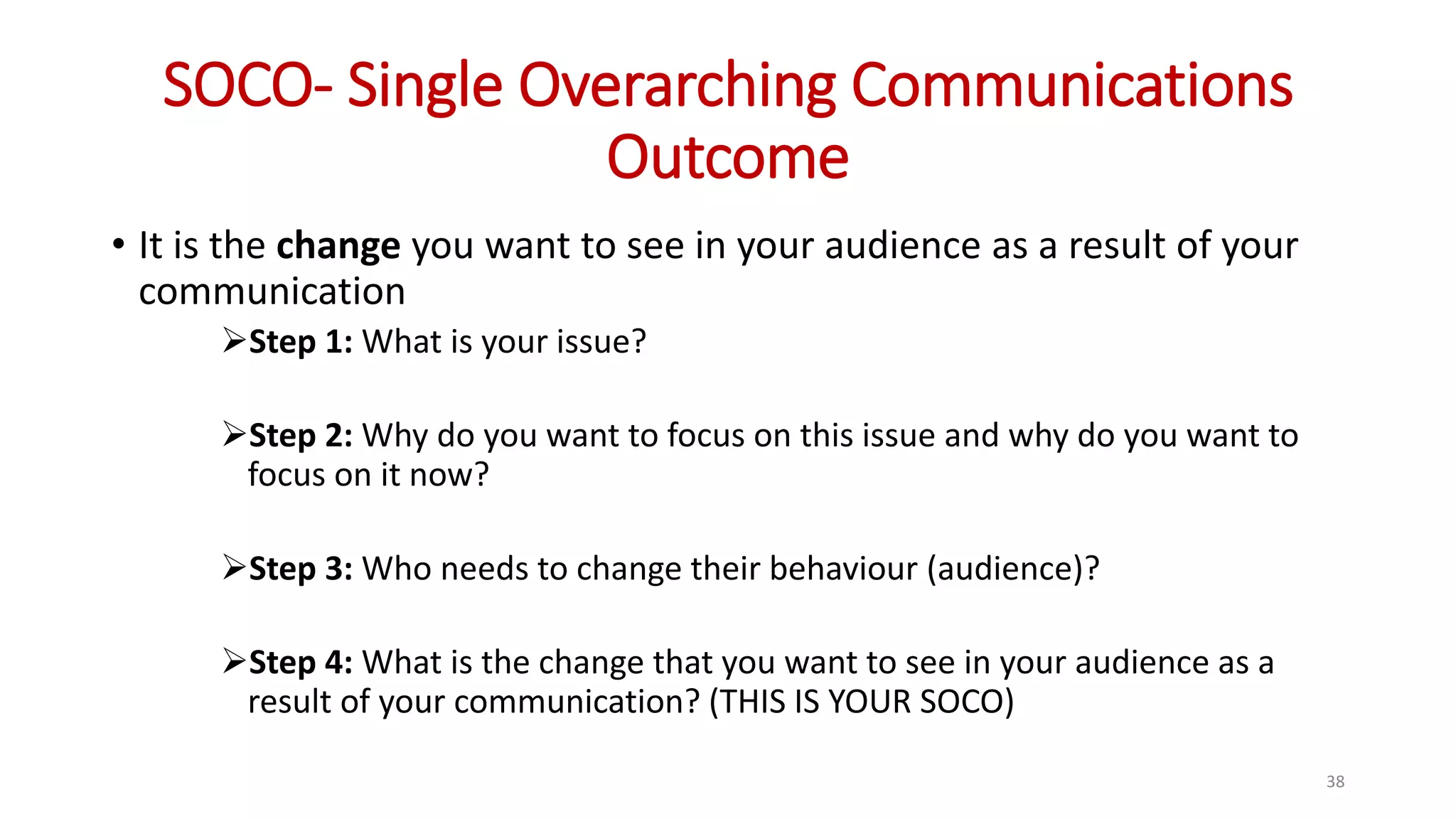 SOCO- Single Overarching Communications Outcome

• It is the change you want to see in your audience as a result of your communication

➢Step 1: What is your issue?

➢Step 2: Why do you want to focus on this issue and why do you want to focus on it now?

➢Step 3: Who needs to change their behaviour (audience)?

➢Step 4: What is the change that you want to see in your audience as a result of your communication? (THIS IS YOUR SOCO)

38